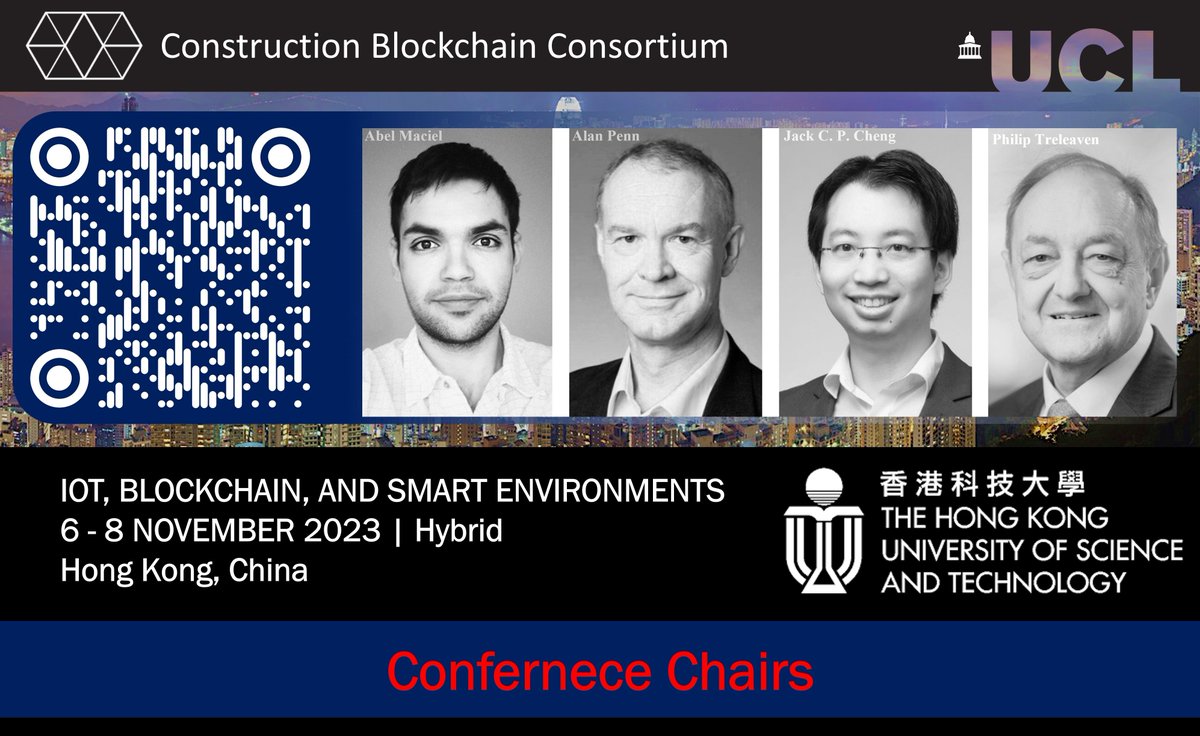 Construction Blockchain Consortium

UCL

Abel Maciel

Alan Penn

Jack C. P. Cheng

Philip Treleaven

IOT, BLOCKCHAIN, AND SMART ENVIRONMENTS
6 - 8 NOVEMBER 2023 | Hybrid
Hong Kong, China

香港科技大學
THE HONG KONG UNIVERSITY OF SCIENCE AND TECHNOLOGY

Confernece Chairs